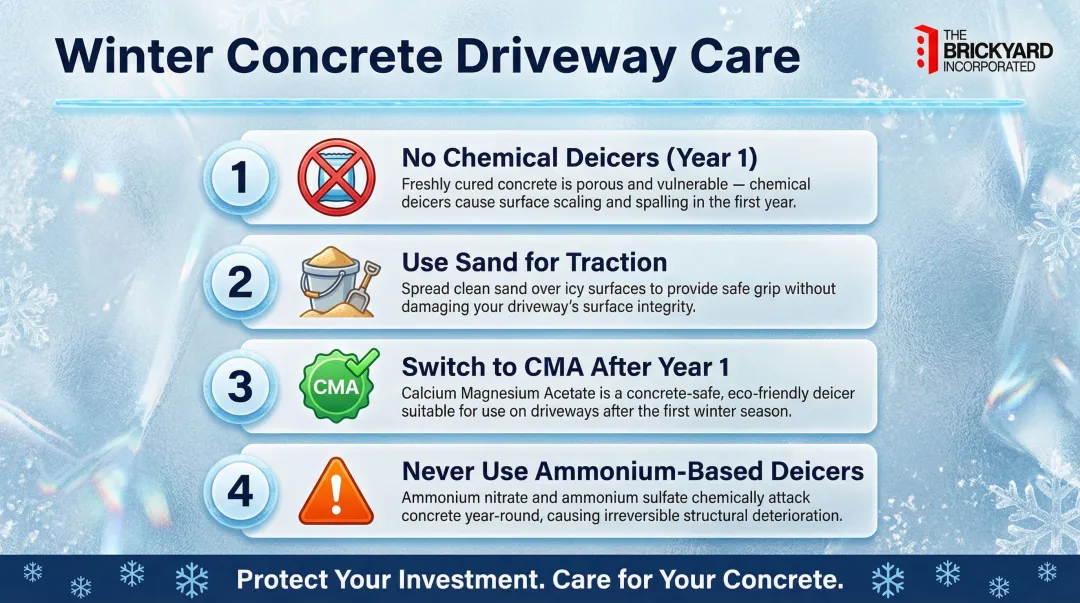 Winter Concrete Driveway Care

THE BRICKYARD INCORPORATED

1

No Chemical Deicers (Year 1)

Freshly cured concrete is porous and vulnerable — chemical deicers cause surface scaling and spalling in the first year.

2

Use Sand for Traction

Spread clean sand over icy surfaces to provide safe grip without damaging your driveway's surface integrity.

3

CMA

Switch to CMA After Year 1

Calcium Magnesium Acetate is a concrete-safe, eco-friendly deicer suitable for use on driveways after the first winter season.

4

Never Use Ammonium-Based Deicers

Ammonium nitrate and ammonium sulfate chemically attack concrete year-round, causing irreversible structural deterioration.

Protect Your Investment. Care for Your Concrete.